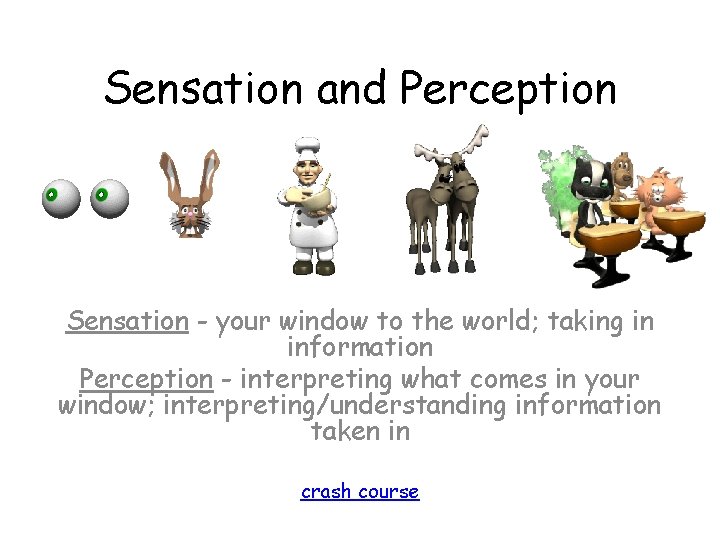 Sensation and Perception

Sensation - your window to the world; taking in information

Perception - interpreting what comes in your window; interpreting/understanding information taken in

crash course